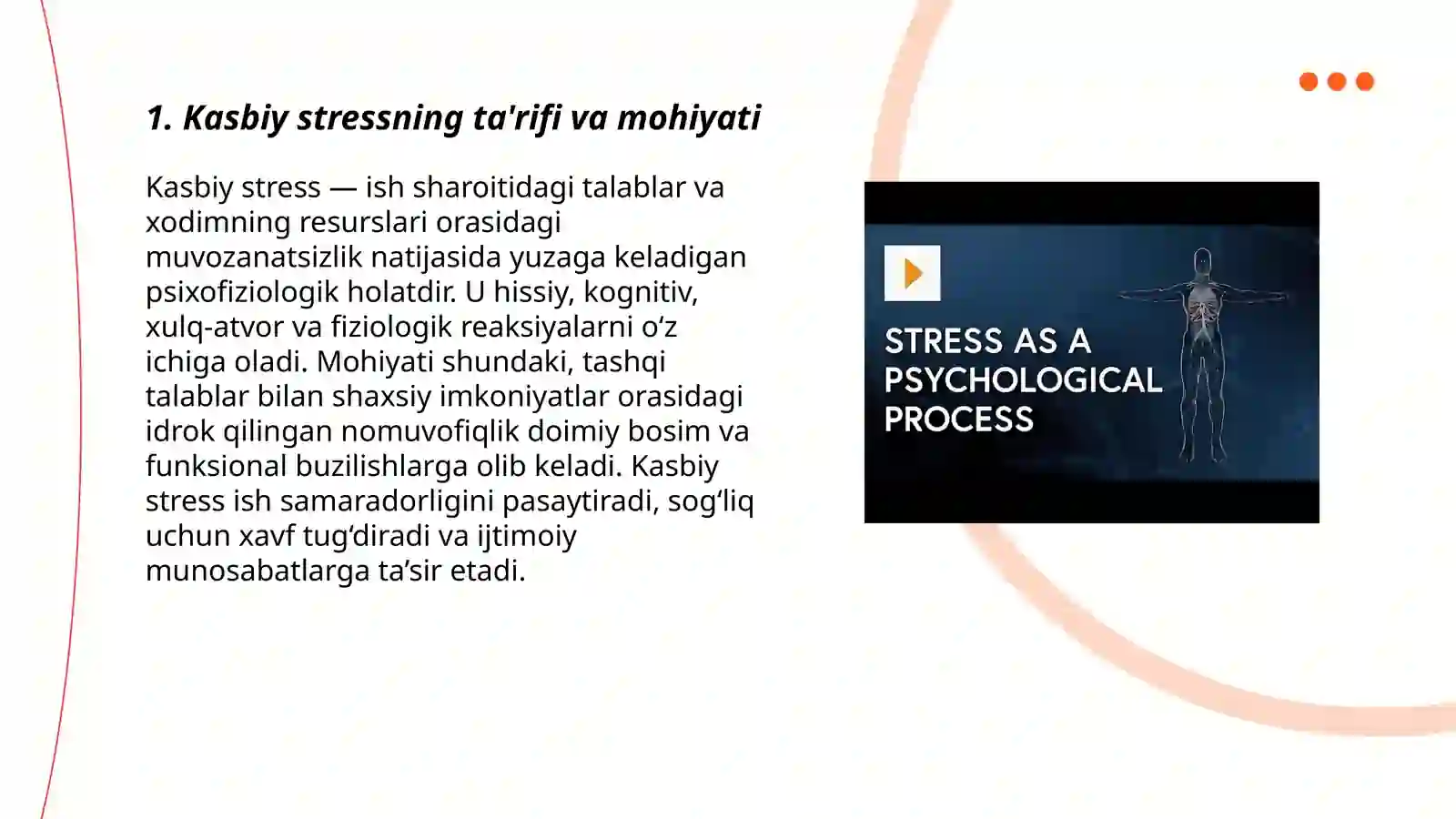 1. Kasbiy stressning ta'rifi va mohiyati

Kasbiy stress — ish sharoitidagi talablar va xodimning resurslari orasidagi muvozanatsizlik natijasida yuzaga keladigan psixofiziologik holatdir. U hissiy, kognitiv, xulq-atvor va fiziologik reaksiyalarni o‘z ichiga oladi. Mohiyati shundaki, tashqi talablar bilan shaxsiy imkoniyatlar orasidagi idrok qilingan nomuvofiqlik doimiy bosim va funksional buzilishlarga olib keladi. Kasbiy stress ish samaradorligini pasaytiradi, sog‘liq uchun xavf tug‘diradi va ijtimoiy munosabatlarga ta’sir etadi.

STRESS AS A PSYCHOLOGICAL PROCESS